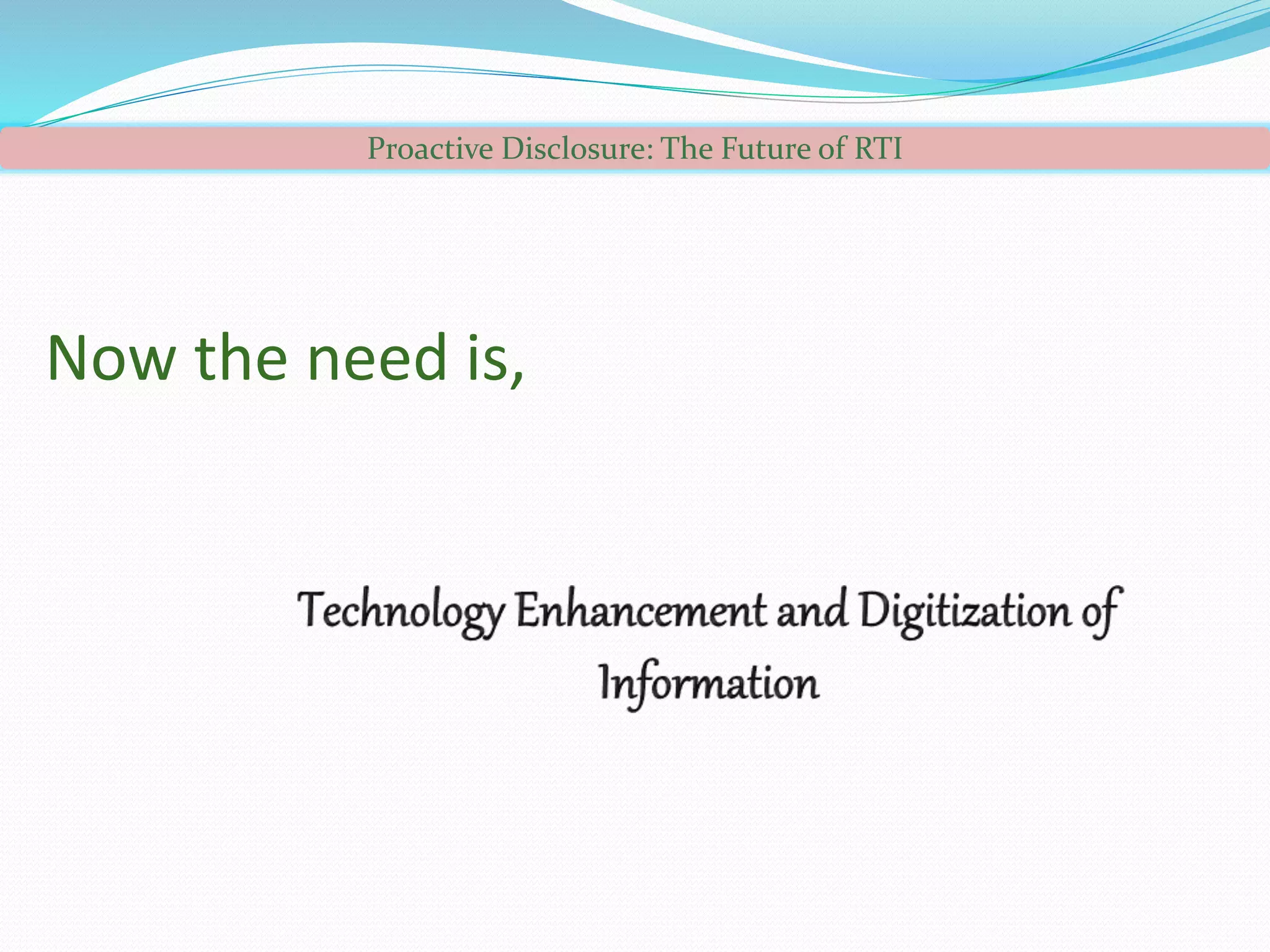 Proactive Disclosure: The Future of RTI

Now the need is,

Technology Enhancement and Digitization of Information